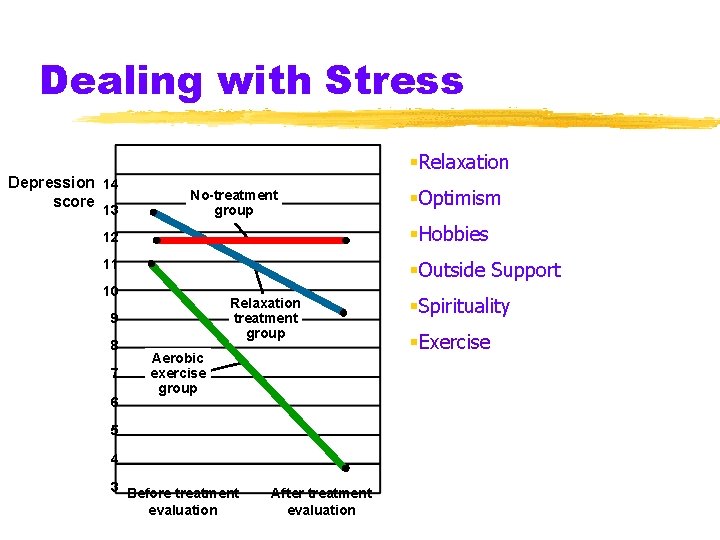 Dealing with Stress

Depression score

14
13
12
11
10
9
8
7
6
5
4
3

No-treatment group

Relaxation treatment group

Aerobic exercise group

Before treatment evaluation

After treatment evaluation

Relaxation
Optimism
Hobbies
Outside Support
Spirituality
Exercise